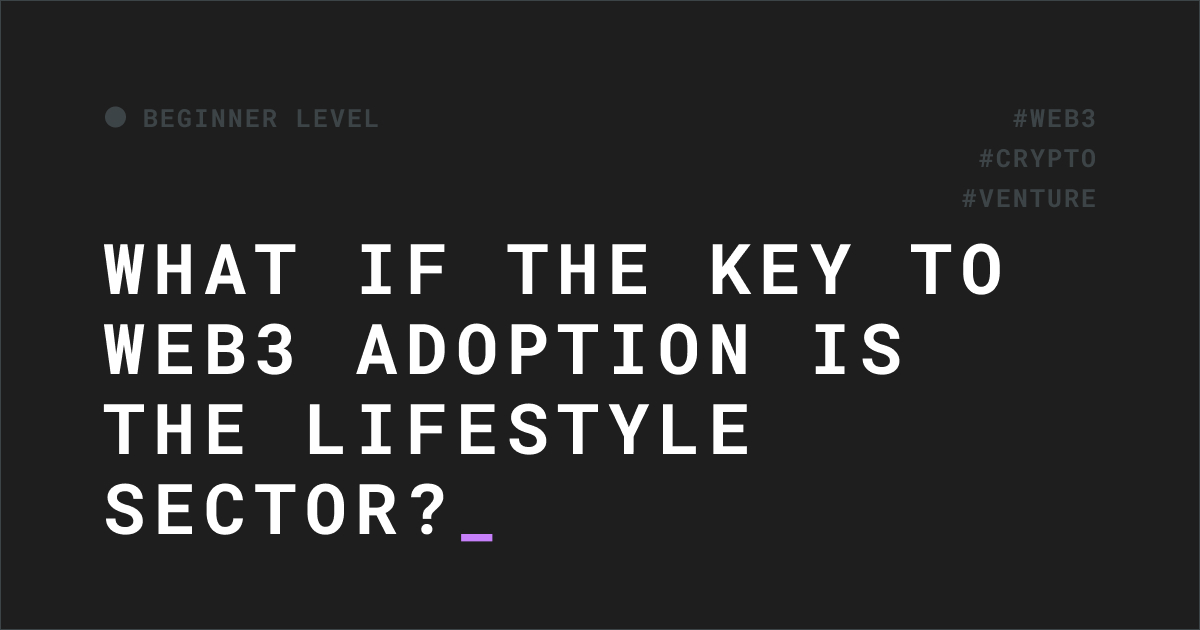 BEGINNER LEVEL

#WEB3
#CRYPTO
#VENTURE

WHAT IF THE KEY TO WEB3 ADOPTION IS THE LIFESTYLE SECTOR?_